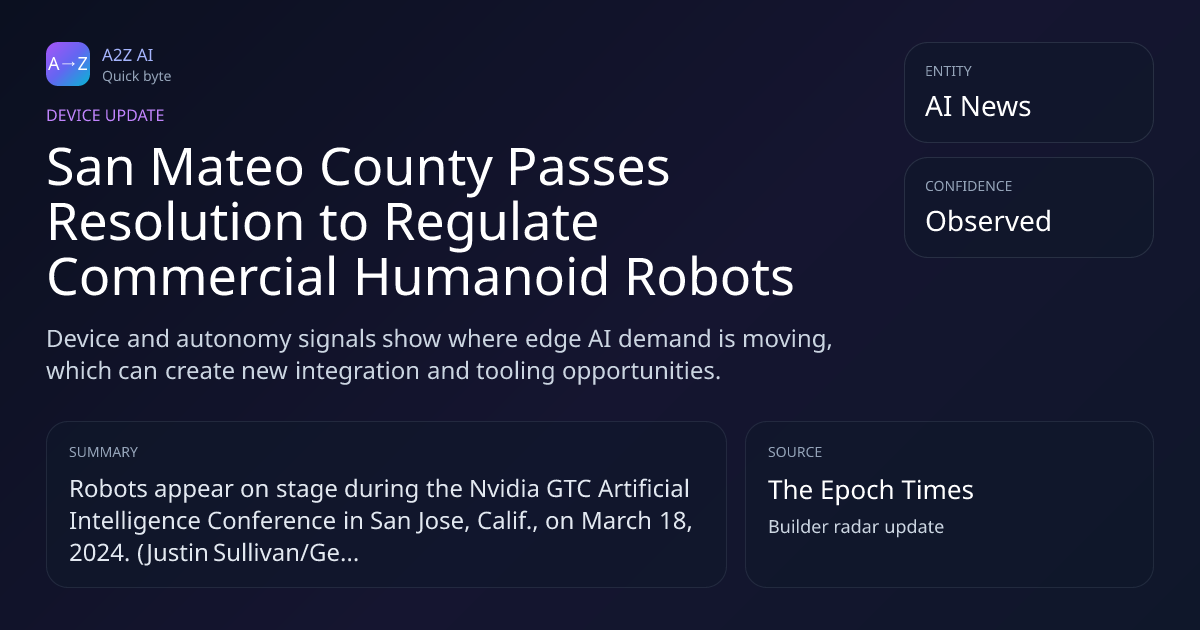 A→Z

A2Z AI
Quick byte

DEVICE UPDATE

San Mateo County Passes Resolution to Regulate Commercial Humanoid Robots

Device and autonomy signals show where edge AI demand is moving, which can create new integration and tooling opportunities.

ENTITY
AI News

CONFIDENCE
Observed

SUMMARY
Robots appear on stage during the Nvidia GTC Artificial Intelligence Conference in San Jose, Calif., on March 18, 2024. (Justin Sullivan/Ge...

SOURCE
The Epoch Times
Builder radar update